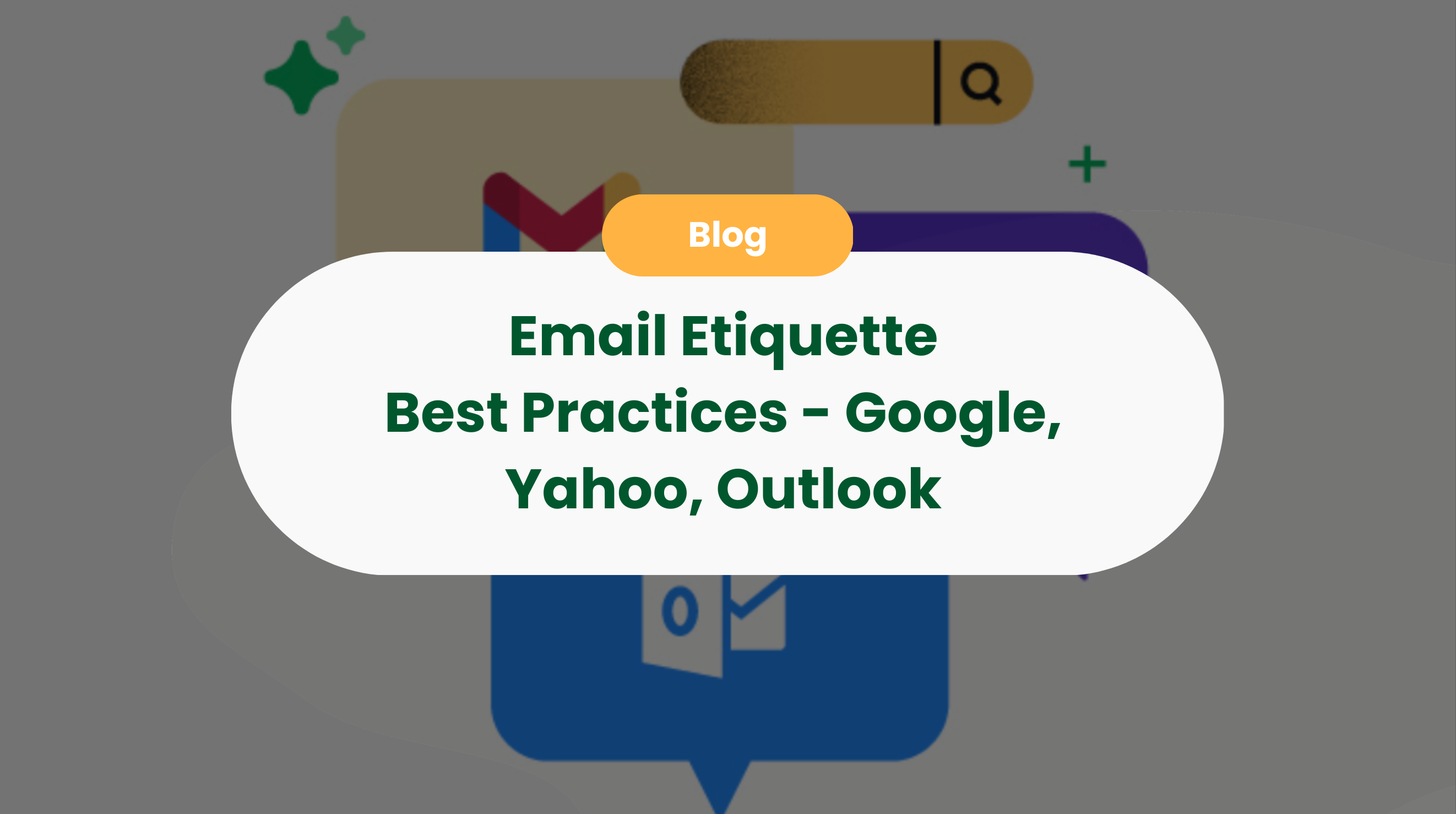 Blog

Email Etiquette
Best Practices - Google,
Yahoo, Outlook